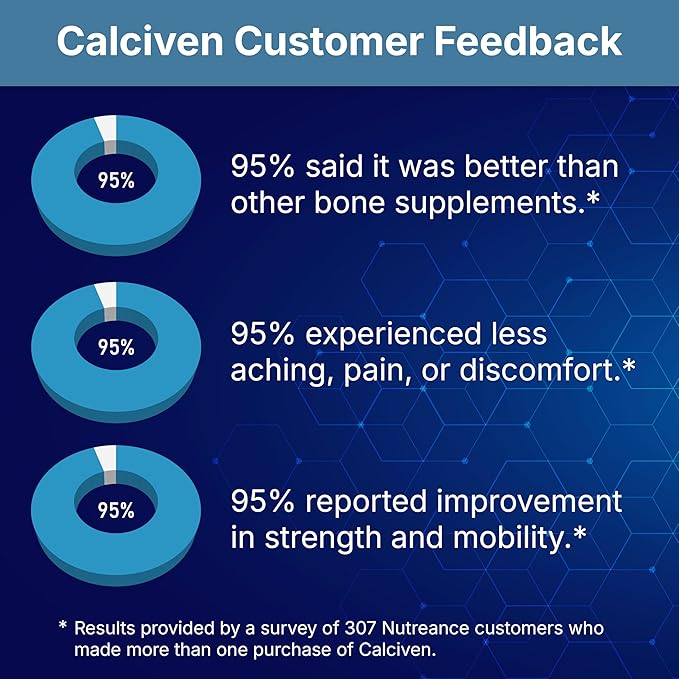 Calciven Customer Feedback

95%

95% said it was better than other bone supplements.*

95%

95% experienced less aching, pain, or discomfort.*

95%

95% reported improvement in strength and mobility.*

* Results provided by a survey of 307 Nutreance customers who made more than one purchase of Calciven.